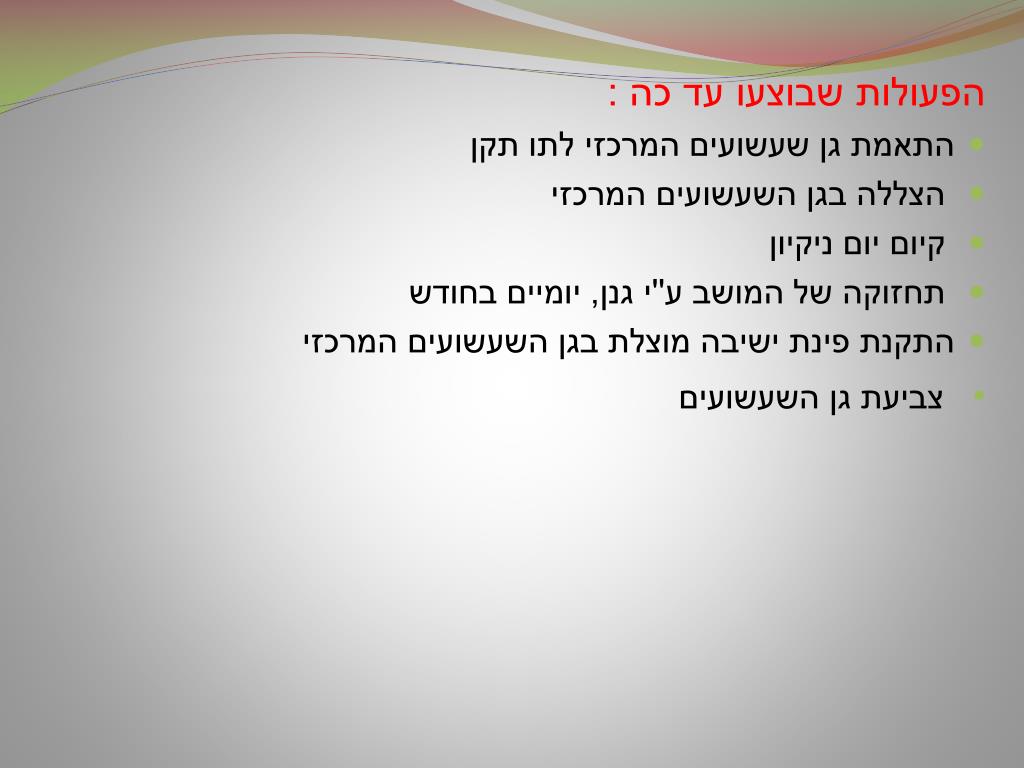 הפעולות שבוצעו עד כה :

התאמת גן שעשועים המרכזי לתו תקן

הצללה בגן השעשועים המרכזי

קיום יום ניקיון

תחזוקה של המושב ע"י גנן, יומיים בחודש

התקנת פינת ישיבה מוצלת בגן השעשועים המרכזי

צביעת גן השעשועים